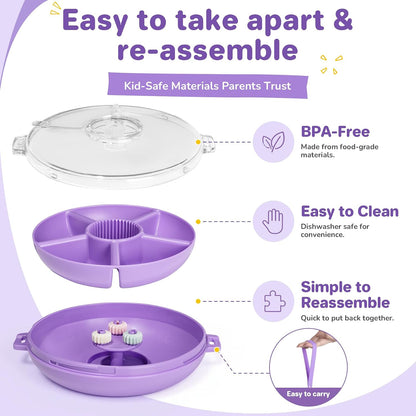 Easy to take apart & re-assemble

Kid-Safe Materials Parents Trust

BPA-Free
Made from food-grade materials.

Easy to Clean
Dishwasher safe for convenience.

Simple to Reassemble
Quick to put back together.

Easy to carry